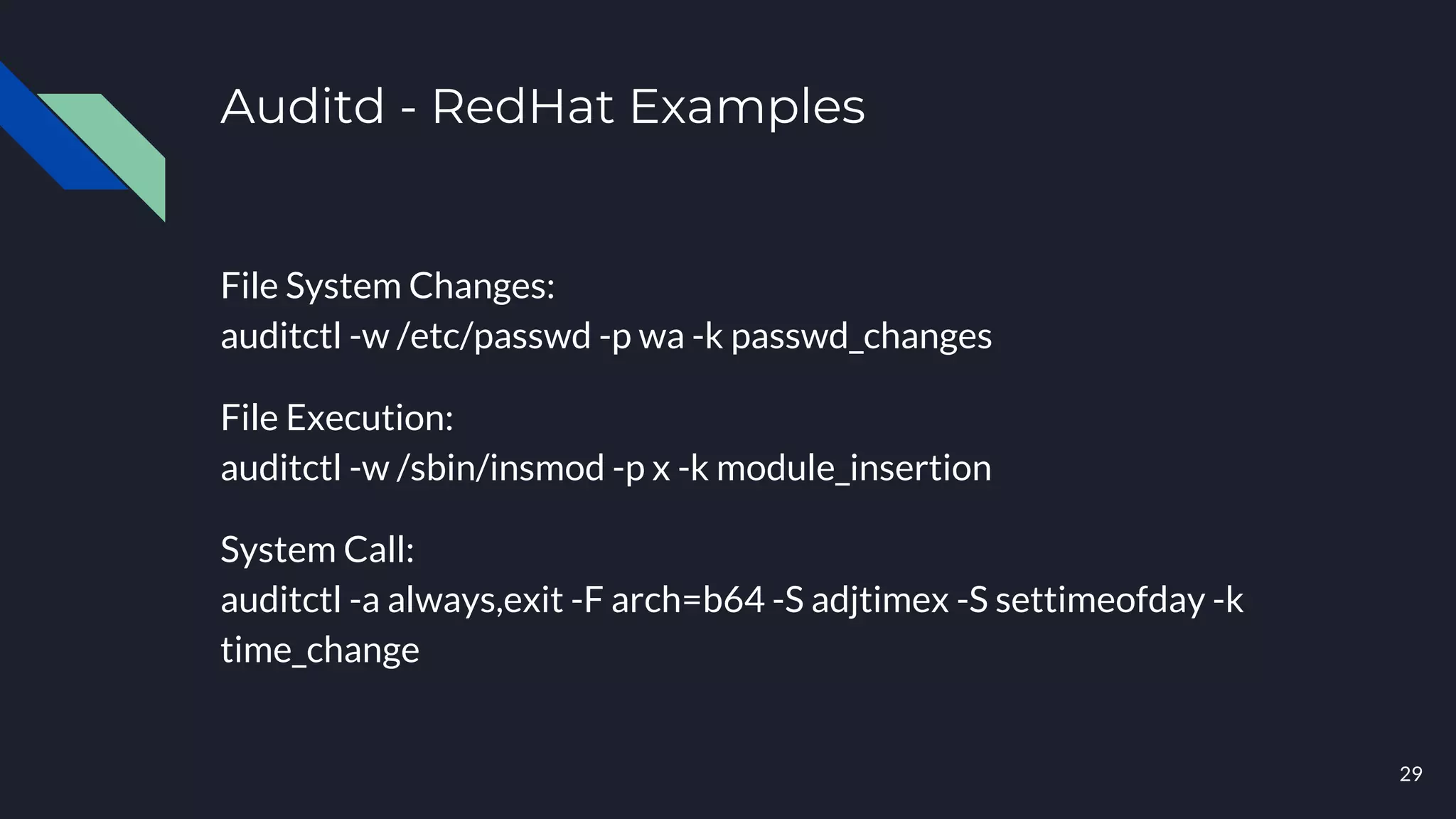 Auditd - RedHat Examples

File System Changes:
auditctl -w /etc/passwd -p wa -k passwd_changes

File Execution:
auditctl -w /sbin/insmod -p x -k module_insertion

System Call:
auditctl -a always,exit -F arch=b64 -S adjtimex -S settimeofday -k time_change

29